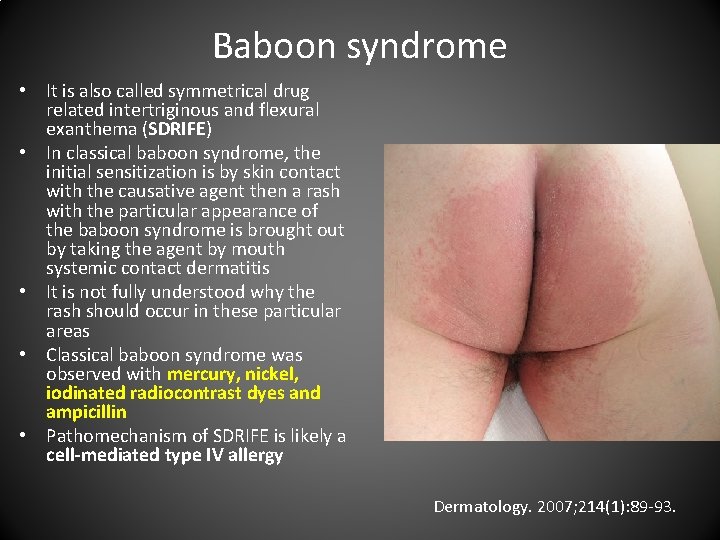 Baboon syndrome

• It is also called symmetrical drug related intertriginous and flexural exanthema (SDRIFE)
• In classical baboon syndrome, the initial sensitization is by skin contact with the causative agent then a rash with the particular appearance of the baboon syndrome is brought out by taking the agent by mouth systemic contact dermatitis
• It is not fully understood why the rash should occur in these particular areas
• Classical baboon syndrome was observed with mercury, nickel, iodinated radiocontrast dyes and ampicillin
• Pathomechanism of SDRIFE is likely a cell-mediated type IV allergy

Dermatology. 2007;214(1):89-93.